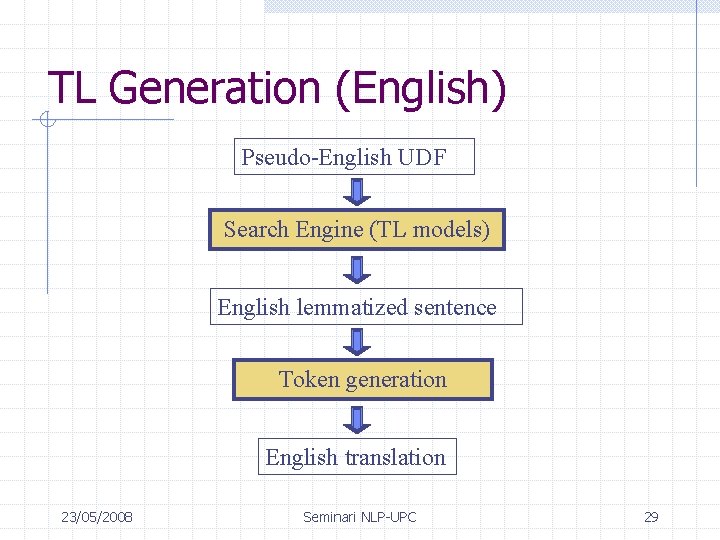 TL Generation (English)

Pseudo-English UDF

Search Engine (TL models)

English lemmatized sentence

Token generation

English translation

23/05/2008

Seminari NLP-UPC

29